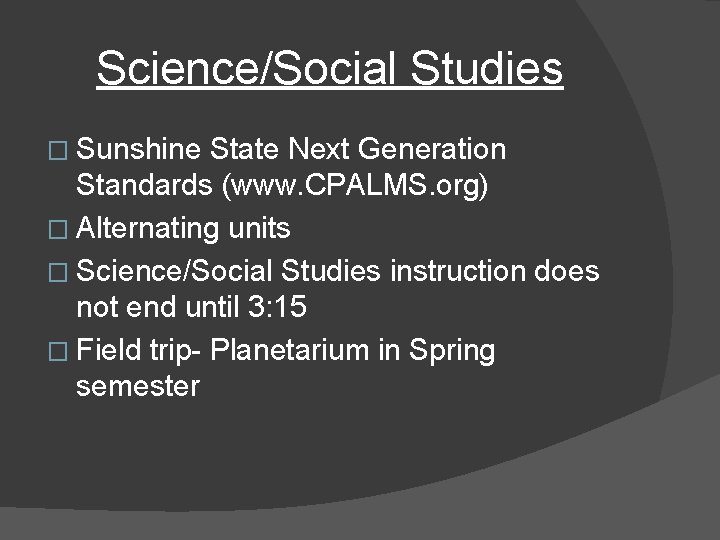 Science/Social Studies

□ Sunshine State Next Generation Standards (www.CPALMS.org)
□ Alternating units
□ Science/Social Studies instruction does not end until 3:15
□ Field trip- Planetarium in Spring semester